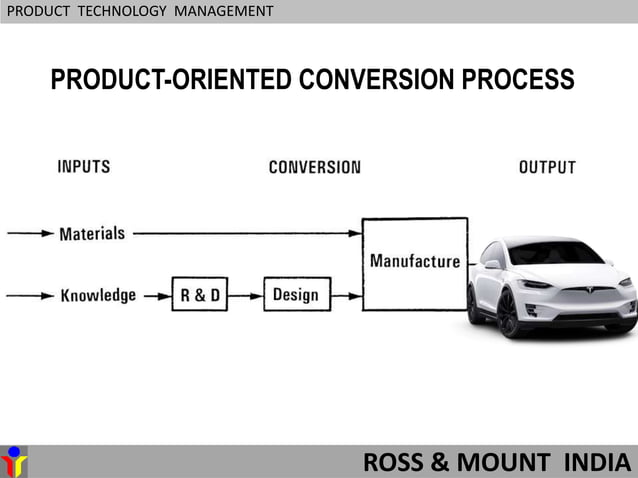 PRODUCT TECHNOLOGY MANAGEMENT

PRODUCT-ORIENTED CONVERSION PROCESS

INPUTS

CONVERSION

OUTPUT

Materials

Knowledge

R & D

Design

Manufacture

ROSS & MOUNT INDIA